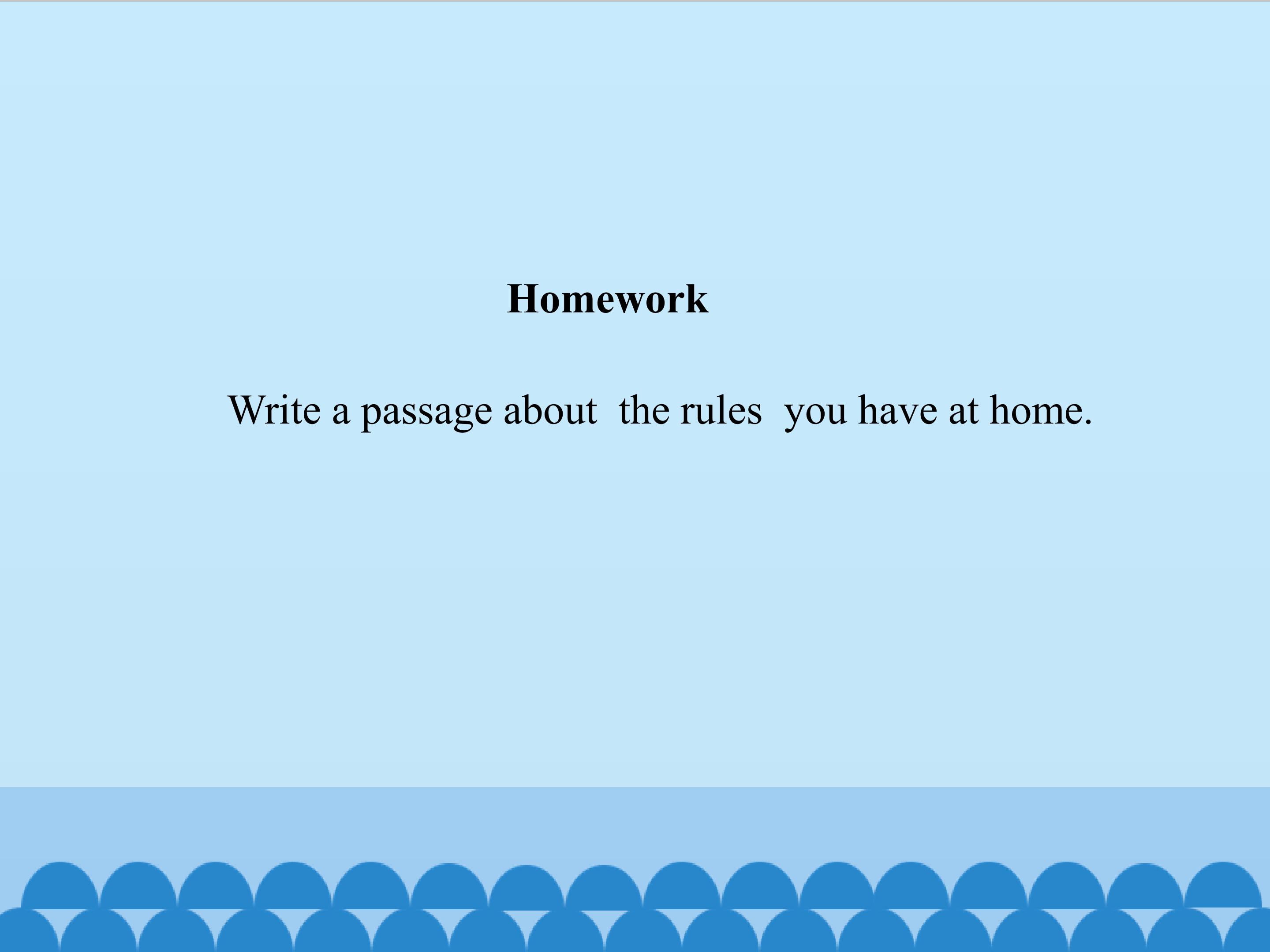 Homework

Write a passage about the rules you have at home.